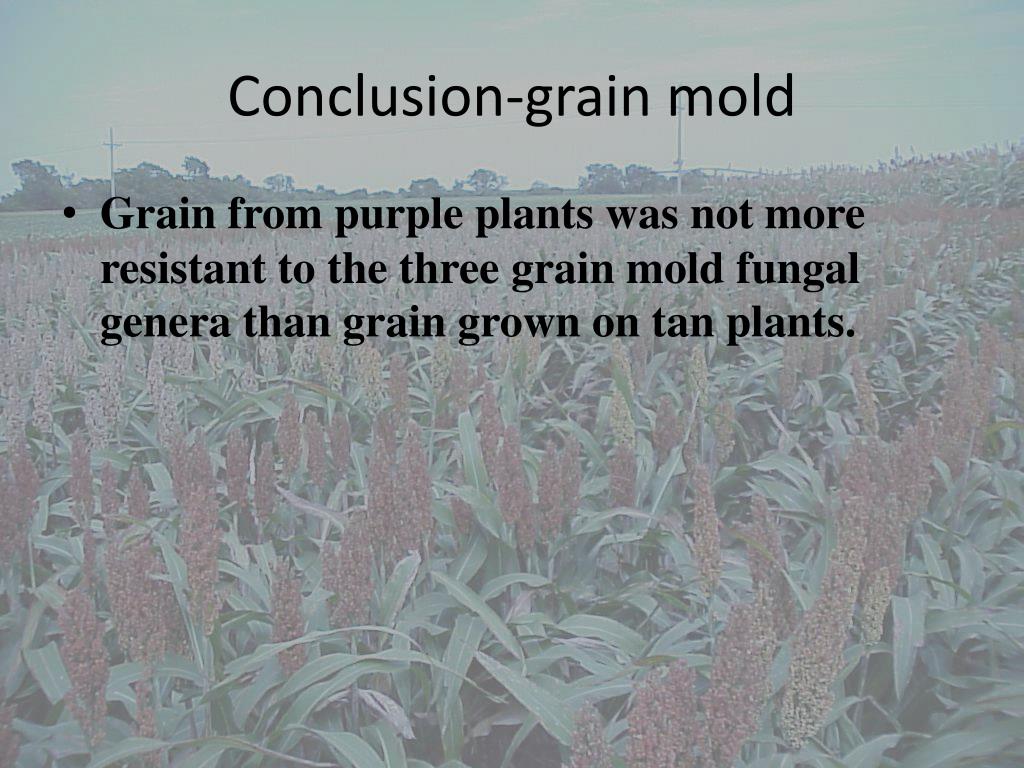 Conclusion-grain mold

• Grain from purple plants was not more resistant to the three grain mold fungal genera than grain grown on tan plants.